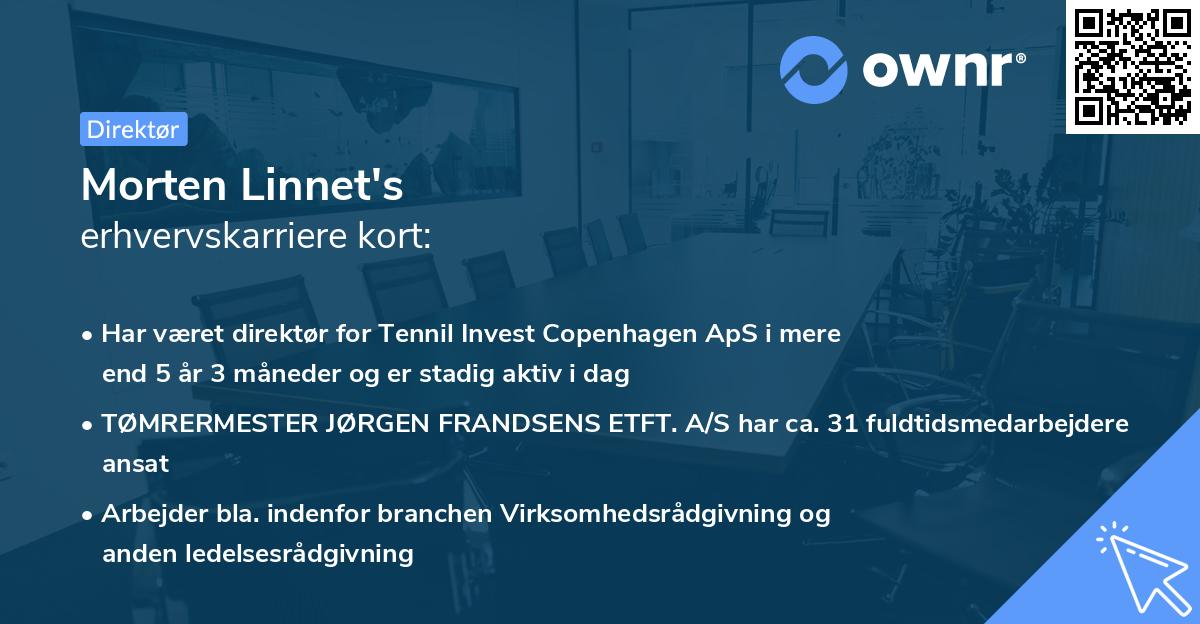 ownr®

Direktør

Morten Linnet's
erhvervskarriere kort:

• Har været direktør for Tennil Invest Copenhagen ApS i mere end 5 år 3 måneder og er stadig aktiv i dag

• TØMRERMESTER JØRGEN FRANDSENS ETFT. A/S har ca. 31 fuldtidsmedarbejdere ansat

• Arbejder bla. indenfor branchen Virksomhedsrådgivning og anden ledelsesrådgivning